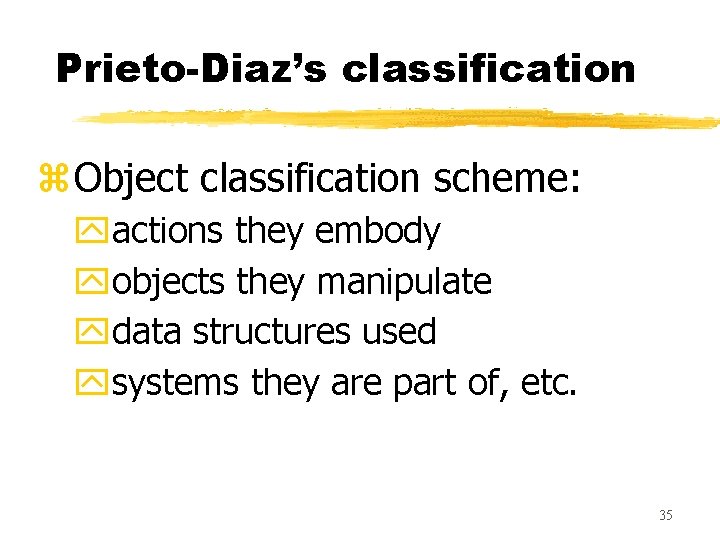 Prieto-Diaz's classification

Object classification scheme:

actions they embody

objects they manipulate

data structures used

systems they are part of, etc.

35